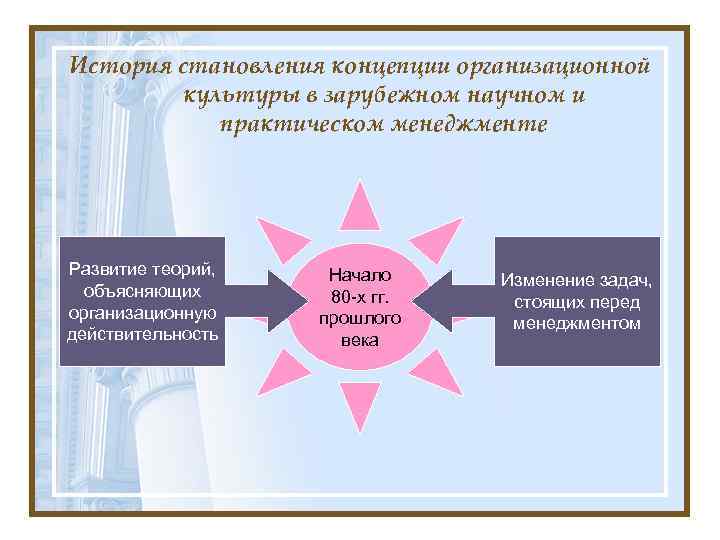 История становления концепции организационной культуры в зарубежном научном и практическом менеджменте

Развитие теорий, объясняющих организационную действительность

Начало 80-х гг. прошлого века

Изменение задач, стоящих перед менеджментом